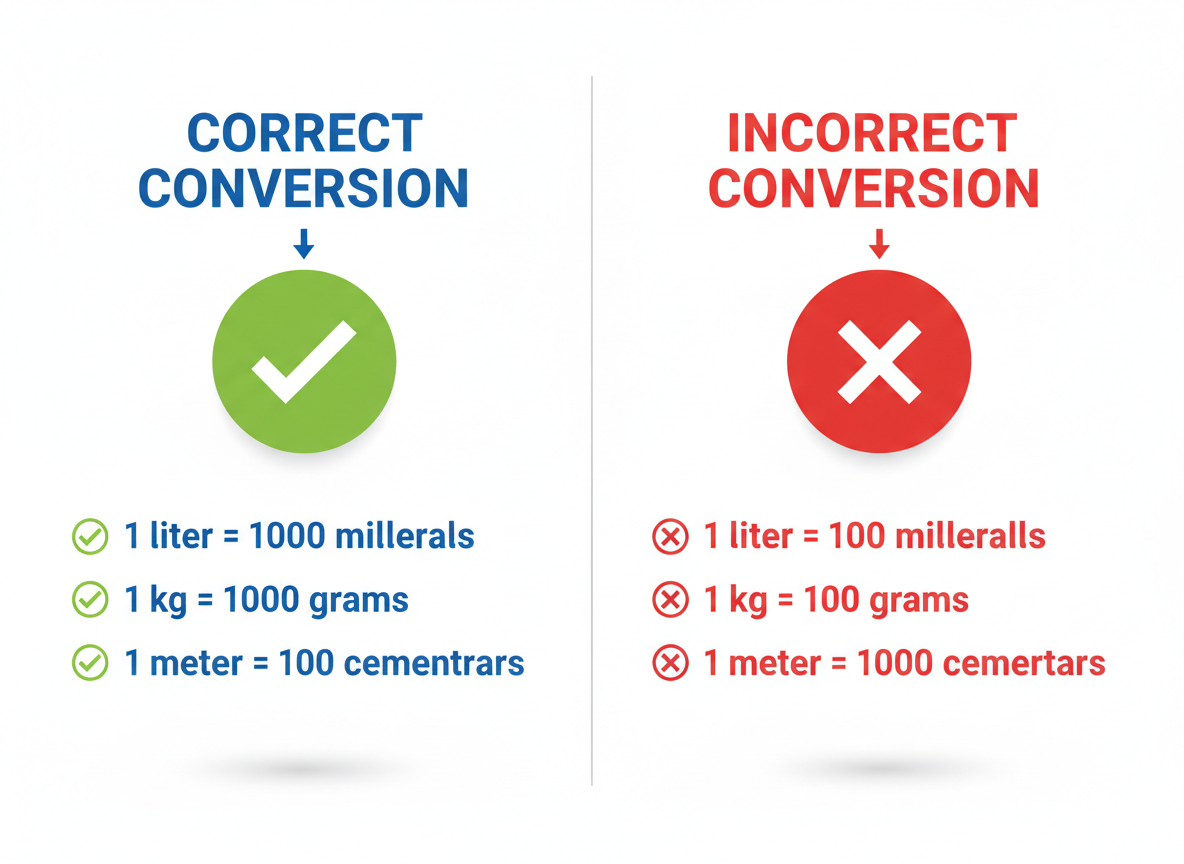 CORRECT CONVERSION

1 liter = 1000 millerals
1 kg = 1000 grams
1 meter = 100 cementrars

INCORRECT CONVERSION

1 liter = 100 milleralls
1 kg = 100 grams
1 meter = 1000 cemertars